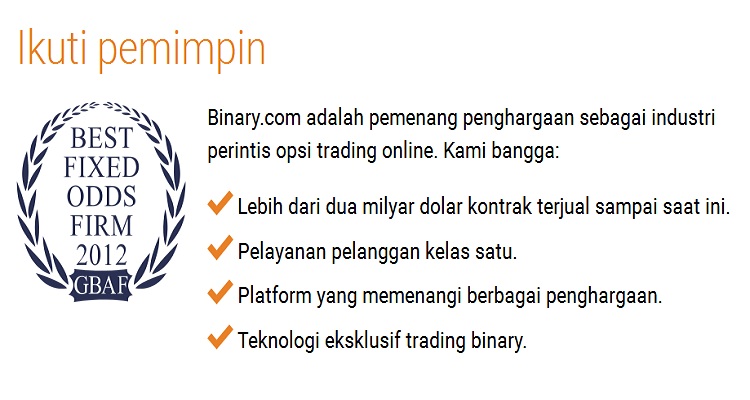 Ikuti pemimpin

BEST
FIXED
ODDS
FIRM
2012
GBAF

Binary.com adalah pemenang penghargaan sebagai industri perintis opsi trading online. Kami bangga:

Lebih dari dua milyar dolar kontrak terjual sampai saat ini.

Pelayanan pelanggan kelas satu.

Platform yang memenangi berbagai penghargaan.

Teknologi eksklusif trading binary.